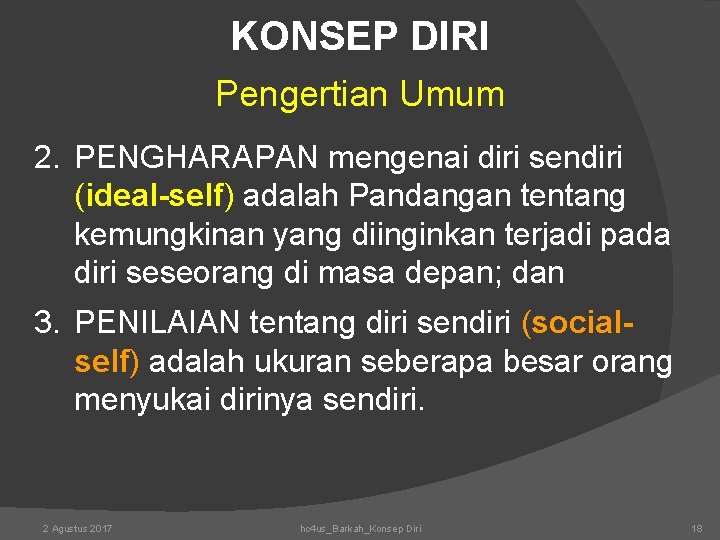 KONSEP DIRI

Pengertian Umum

2. PENGHARAPAN mengenai diri sendiri (ideal-self) adalah Pandangan tentang kemungkinan yang diinginkan terjadi pada diri seseorang di masa depan; dan

3. PENILAIAN tentang diri sendiri (social-self) adalah ukuran seberapa besar orang menyukai dirinya sendiri.

2 Agustus 2017

ho4us_Barkah_Konsep Diri

18